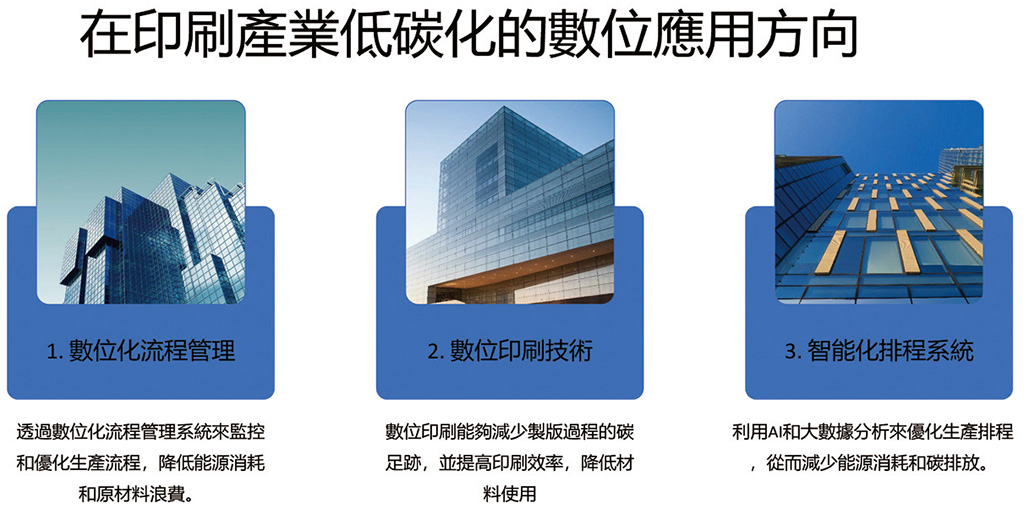 在印刷產業低碳化的數位應用方向

1. 數位化流程管理

透過數位化流程管理系統來監控和優化生產流程，降低能源消耗和原材料浪費。

2. 數位印刷技術

數位印刷能夠減少製版過程的碳足跡，並提高印刷效率，降低材料使用

3. 智能化排程系統

利用AI和大數據分析來優化生產排程，從而減少能源消耗和碳排放。